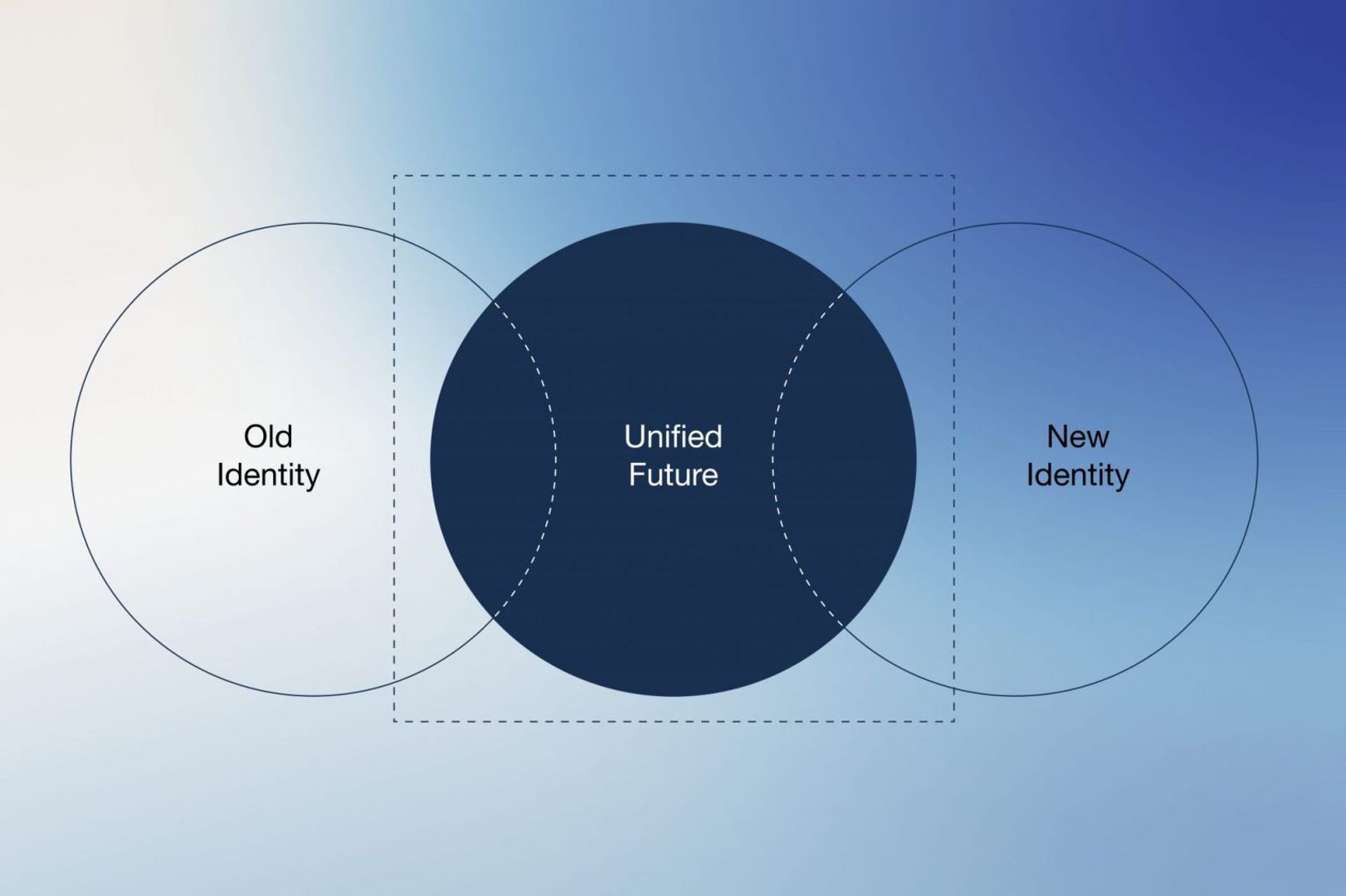 Old Identity

Unified Future

New Identity